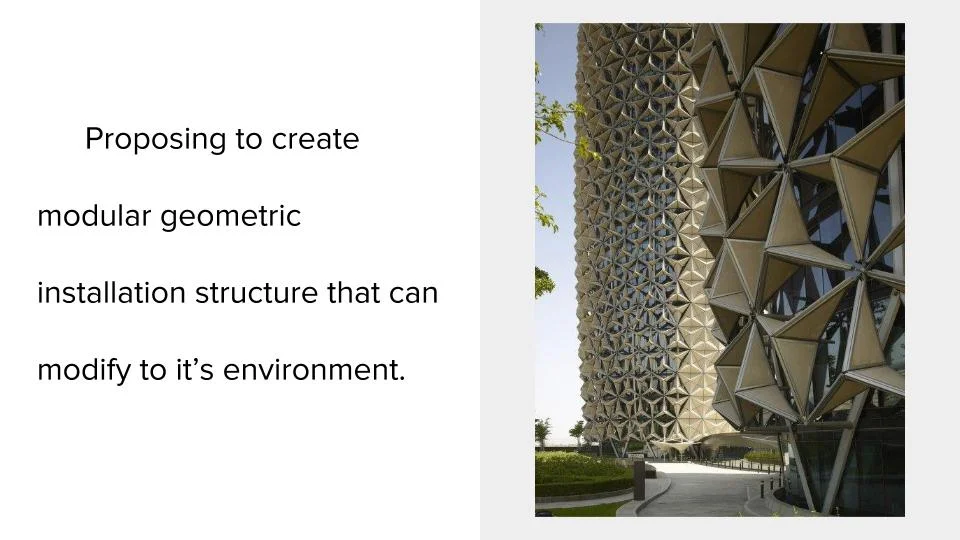 Proposing to create modular geometric installation structure that can modify to it’s environment.